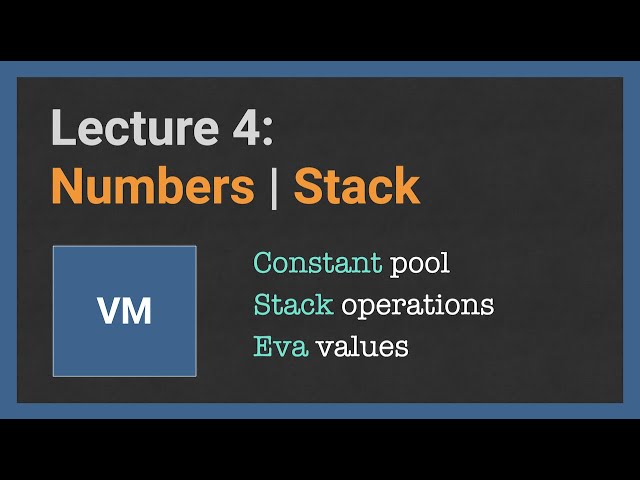 Lecture 4:
Numbers | Stack

VM

Constant pool
Stack operations
Eva values